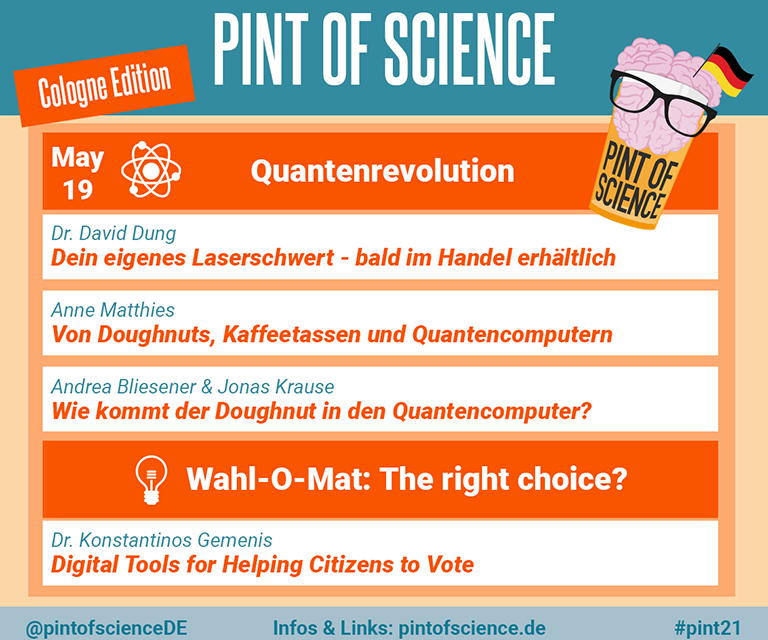 PINT OF SCIENCE

Cologne Edition

PINT OF SCIENCE

May 19

Quantenrevolution

Dr. David Dung
Dein eigenes Laserschwert - bald im Handel erhältlich

Anne Matthies
Von Doughnuts, Kaffeetassen und Quantencomputern

Andrea Bliesener & Jonas Krause
Wie kommt der Doughnut in den Quantencomputer?

Wahl-O-Mat: The right choice?

Dr. Konstantinos Gemenis
Digital Tools for Helping Citizens to Vote

@pintofscienceDE

Infos & Links: pintofscience.de

#pint21